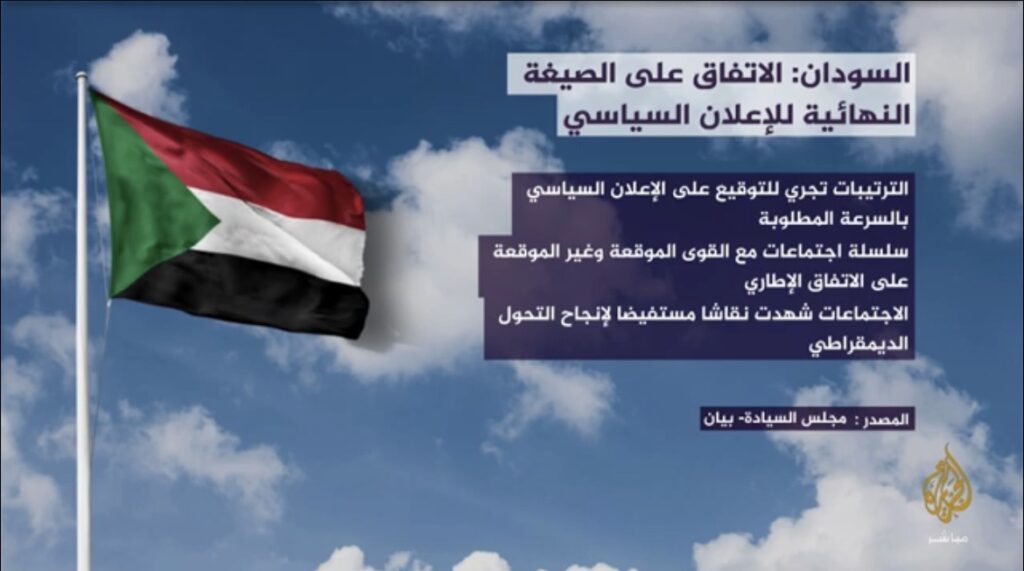 السودان: الاتفاق على الصيغة النهائية للإعلان السياسي

الترتيبات تجري للتوقيع على الإعلان السياسي بالسرعة المطلوبة

سلسلة اجتماعات مع القوى الموقعة وغير الموقعة على الاتفاق الإطاري

الاجتماعات شهدت نقاشا مستفيضا لإنجاح التحول الديمقراطي

المصدر : مجلس السيادة- بيان

الجزيرة
مباشر